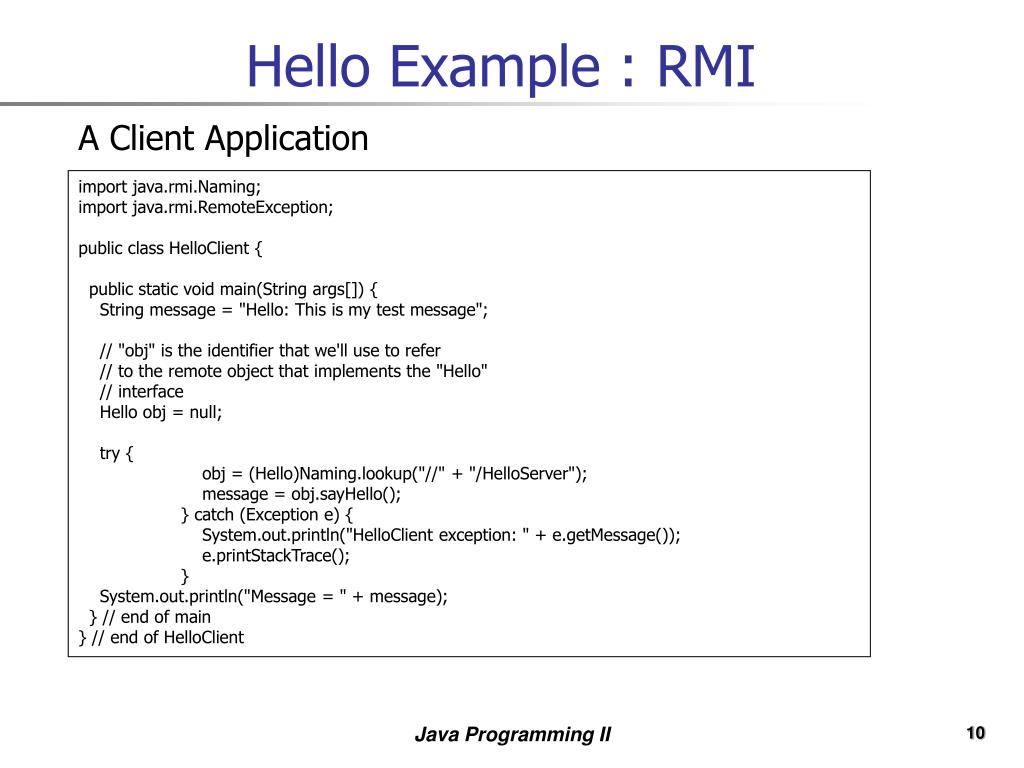 Hello Example : RMI

A Client Application

import java.rmi.Naming;
import java.rmi.RemoteException;

public class HelloClient {

public static void main(String args[]) {
String message = "Hello: This is my test message";

// "obj" is the identifier that we'll use to refer
// to the remote object that implements the "Hello"
// interface
Hello obj = null;

try {
obj = (Hello)Naming.lookup("//" + "/HelloServer");
message = obj.sayHello();
} catch (Exception e) {
System.out.println("HelloClient exception: " + e.getMessage());
e.printStackTrace();
}
System.out.println("Message = " + message);
} // end of main
} // end of HelloClient

Java Programming II

10